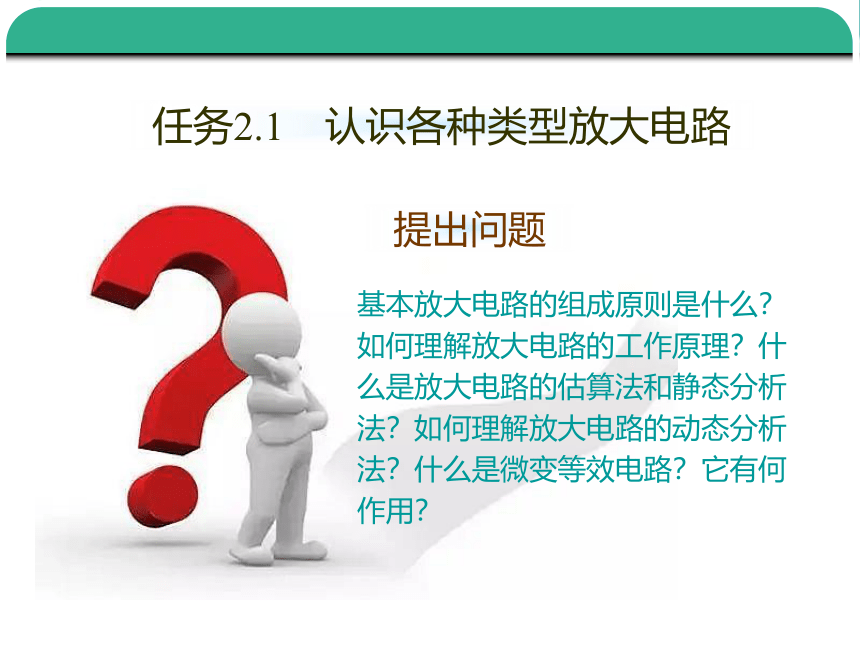 任务2.1 认识各种类型放大电路

提出问题

基本放大电路的组成原则是什么？如何理解放大电路的工作原理？什么是放大电路的估算法和静态分析法？如何理解放大电路的动态分析法？什么是微变等效电路？它有何作用？